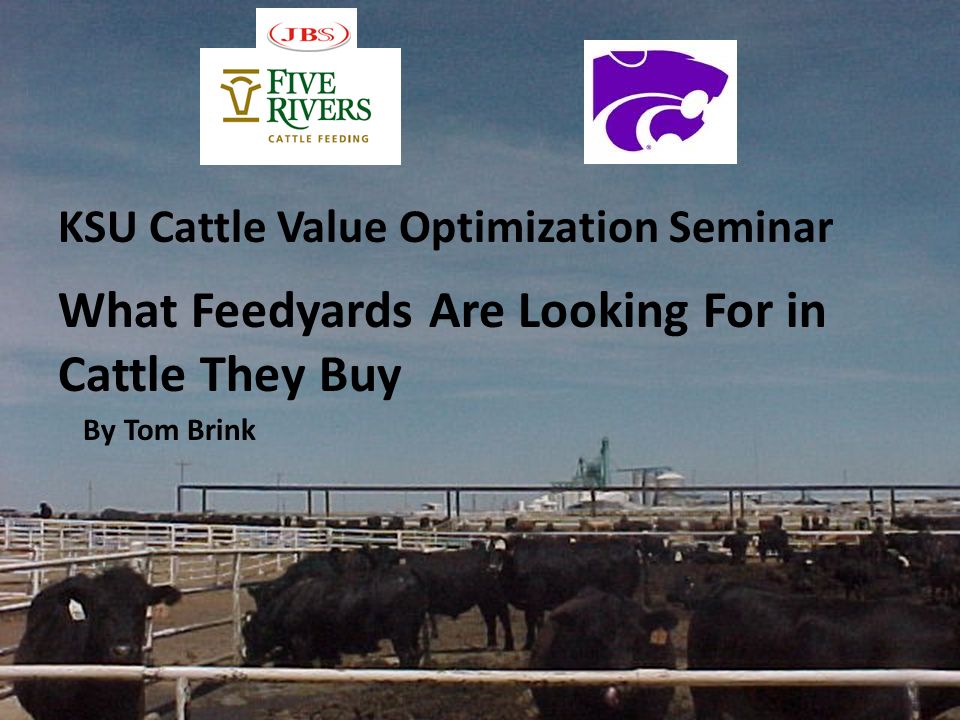 JBS

FIVE RIVERS
CATTLE FEEDING

KSU Cattle Value Optimization Seminar

What Feedyards Are Looking For in Cattle They Buy

By Tom Brink